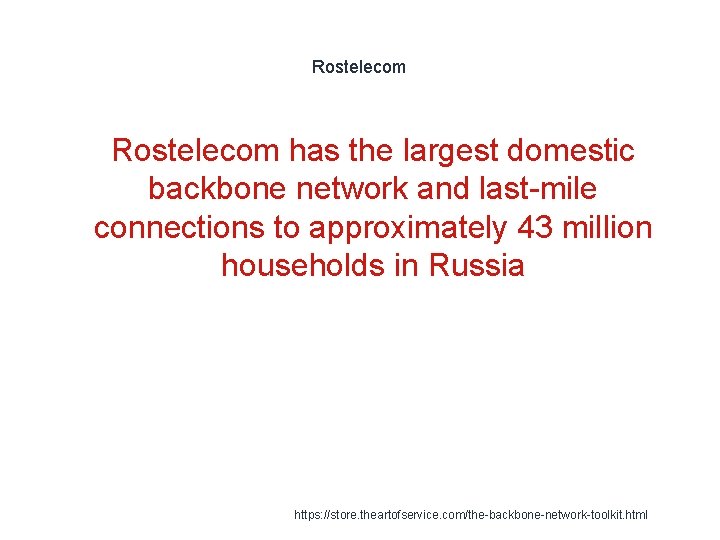 Rostelecom

Rostelecom has the largest domestic backbone network and last-mile connections to approximately 43 million households in Russia

https://store.theartofservice.com/the-backbone-network-toolkit.html